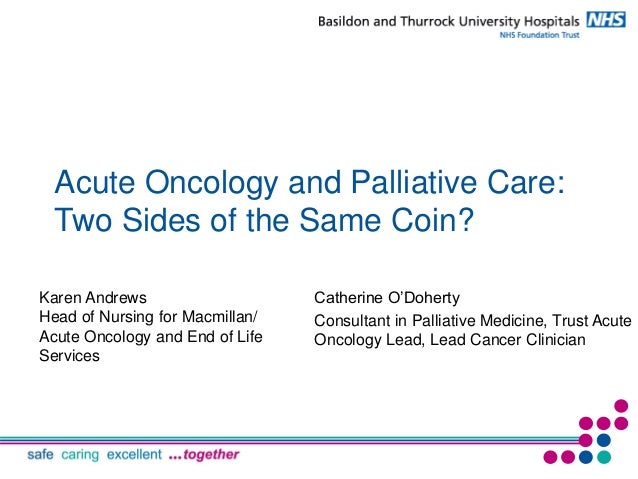 Basildon and Thurrock University Hospitals NHS
NHS Foundation Trust

Acute Oncology and Palliative Care: Two Sides of the Same Coin?

Karen Andrews
Head of Nursing for Macmillan/ Acute Oncology and End of Life Services

Catherine O'Doherty
Consultant in Palliative Medicine, Trust Acute Oncology Lead, Lead Cancer Clinician

safe caring excellent ...together